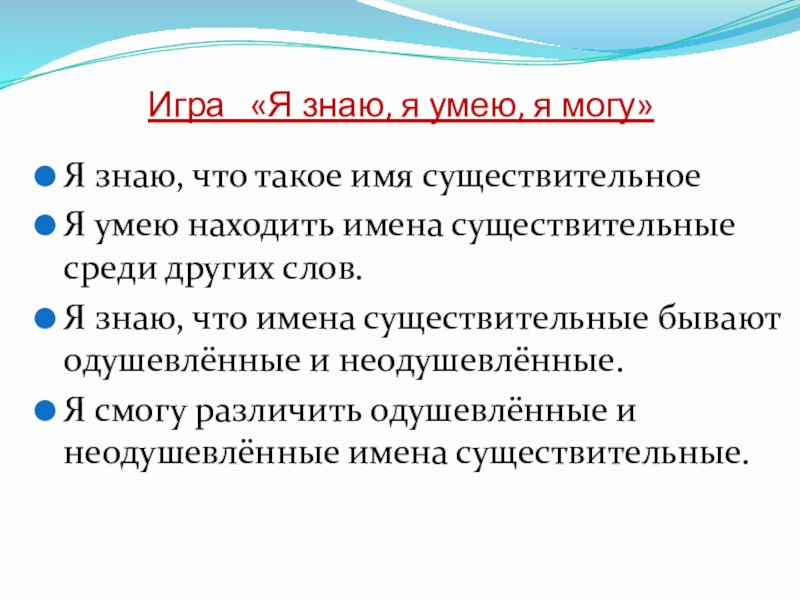 Игра «Я знаю, я умею, я могу»

Я знаю, что такое имя существительное

Я умею находить имена существительные среди других слов.

Я знаю, что имена существительные бывают одушевлённые и неодушевлённые.

Я смогу различить одушевлённые и неодушевлённые имена существительные.